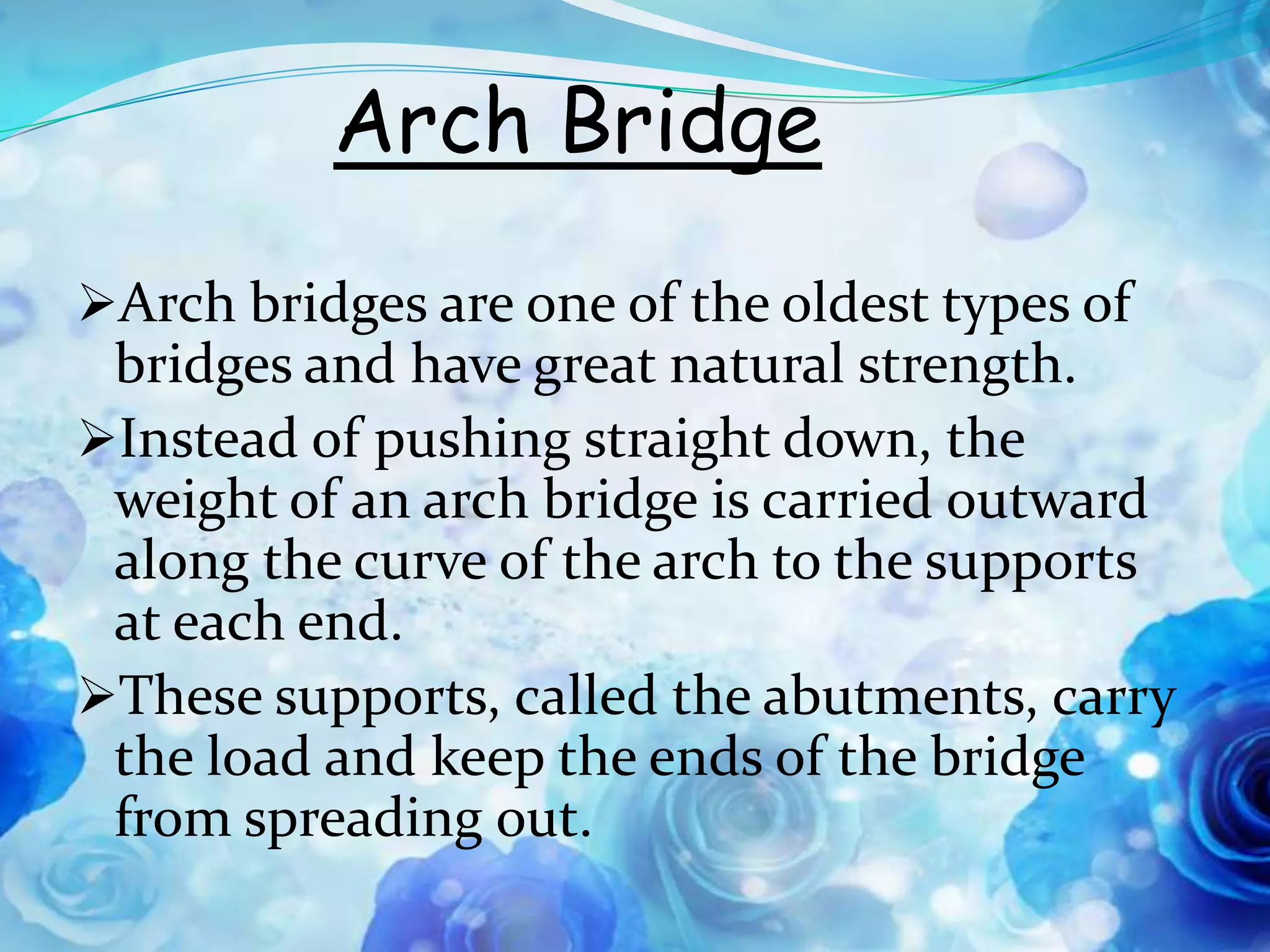 Arch Bridge

➢Arch bridges are one of the oldest types of bridges and have great natural strength.

➢Instead of pushing straight down, the weight of an arch bridge is carried outward along the curve of the arch to the supports at each end.

➢These supports, called the abutments, carry the load and keep the ends of the bridge from spreading out.